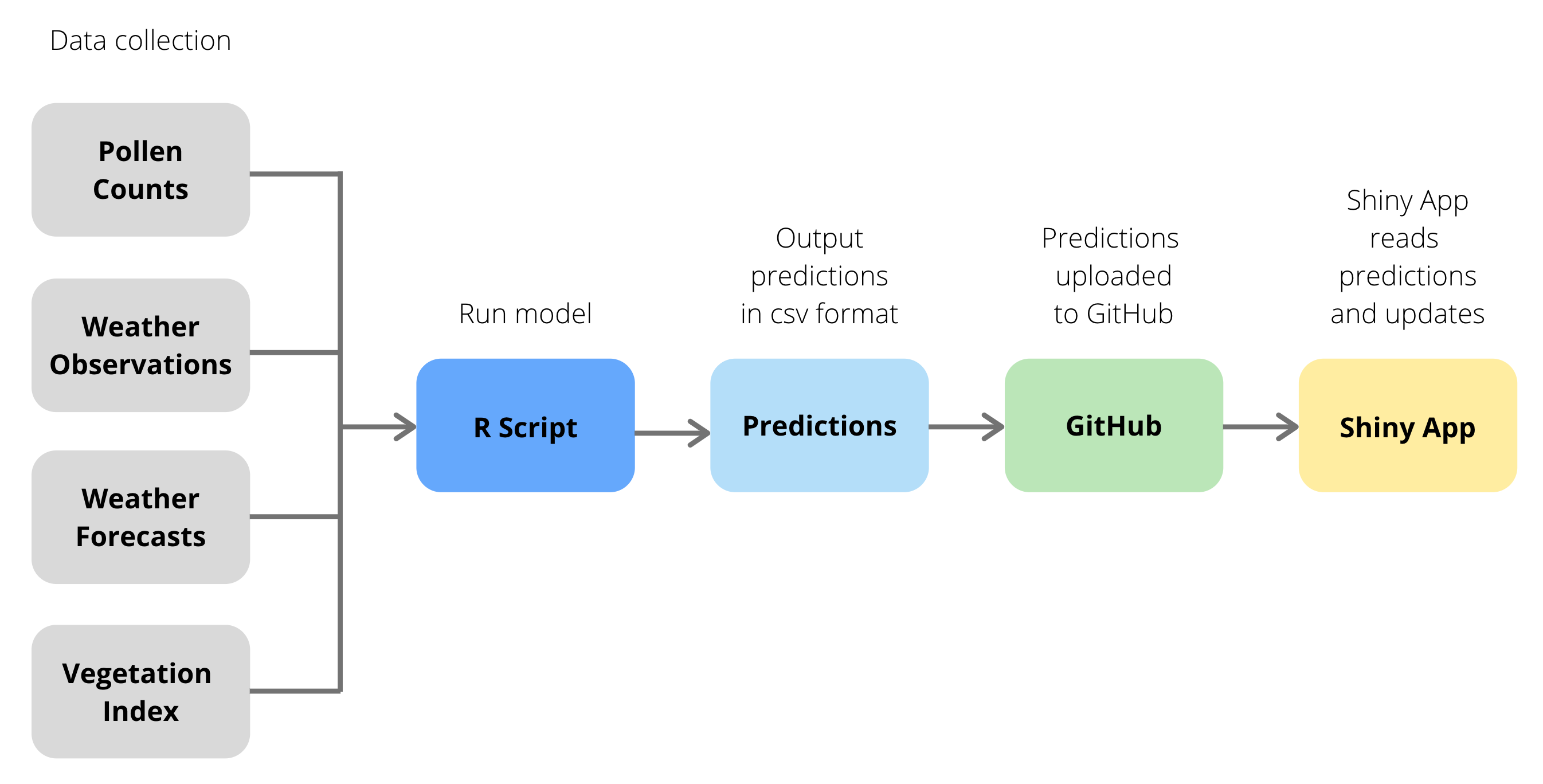 Data collection

Pollen Counts

Weather Observations

Weather Forecasts

Vegetation Index

Run model

R Script

Output predictions in csv format

Predictions

Predictions uploaded to GitHub

GitHub

Shiny App reads predictions and updates

Shiny App